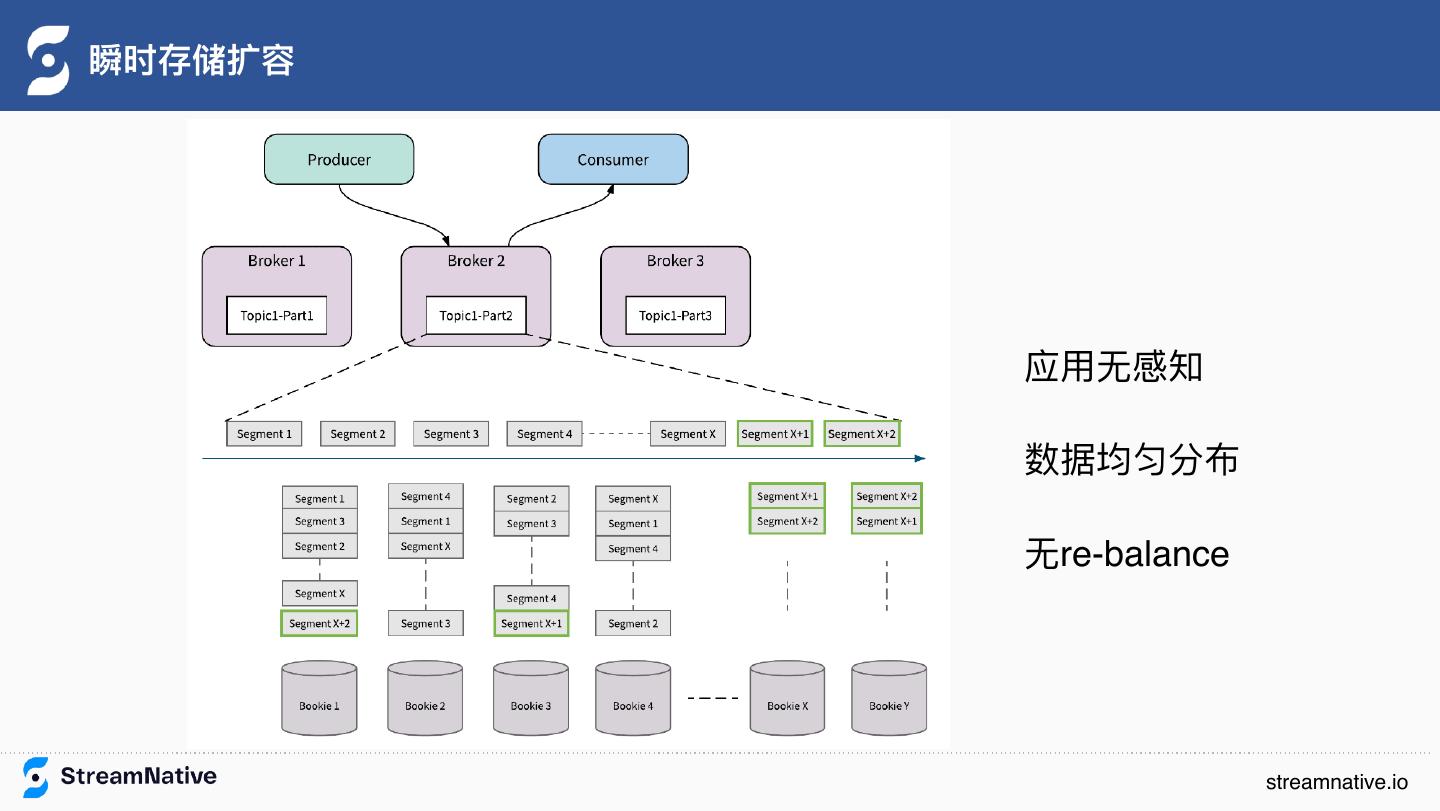 瞬时存储扩容

Producer

Consumer

Broker 1

Topic1-Part1

Broker 2

Topic1-Part2

Broker 3

Topic1-Part3

Segment 1 Segment 2 Segment 3 Segment 4 Segment X Segment X+1 Segment X+2

Segment 1
Segment 3
Segment 2
Segment X
Segment X+2

Segment 4
Segment 1
Segment X
Segment 3

Segment 2
Segment 3
Segment 4
Segment X+1

Segment X
Segment 1
Segment 4
Segment 2

Segment X+1
Segment X+2

Segment X+2
Segment X+1

Bookie 1 Bookie 2 Bookie 3 Bookie 4 Bookie X Bookie Y

应用无感知

数据均匀分布

无re-balance

StreamNative

streamnative.io